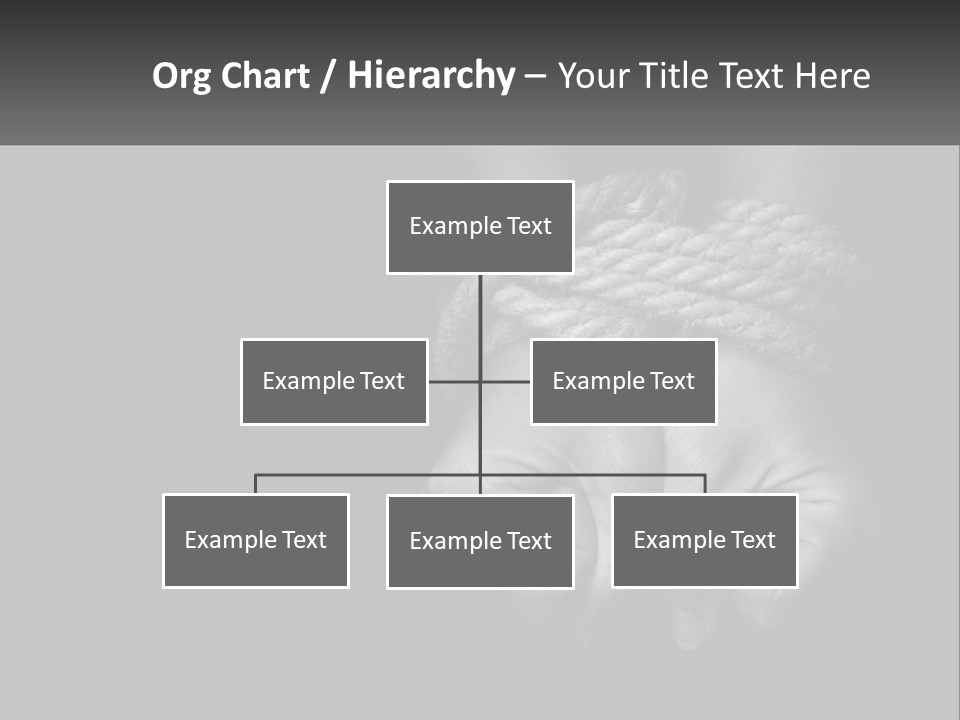 Org Chart / Hierarchy – Your Title Text Here

Example Text

Example Text

Example Text

Example Text

Example Text

Example Text